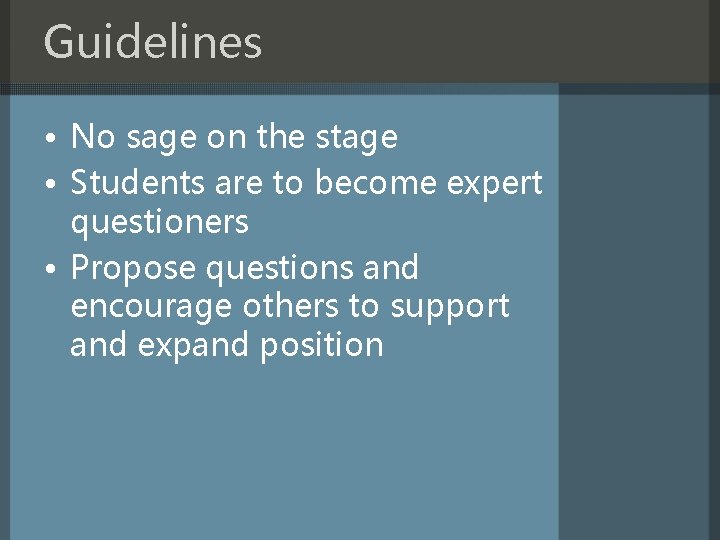 Guidelines

• No sage on the stage
• Students are to become expert questioners
• Propose questions and encourage others to support and expand position